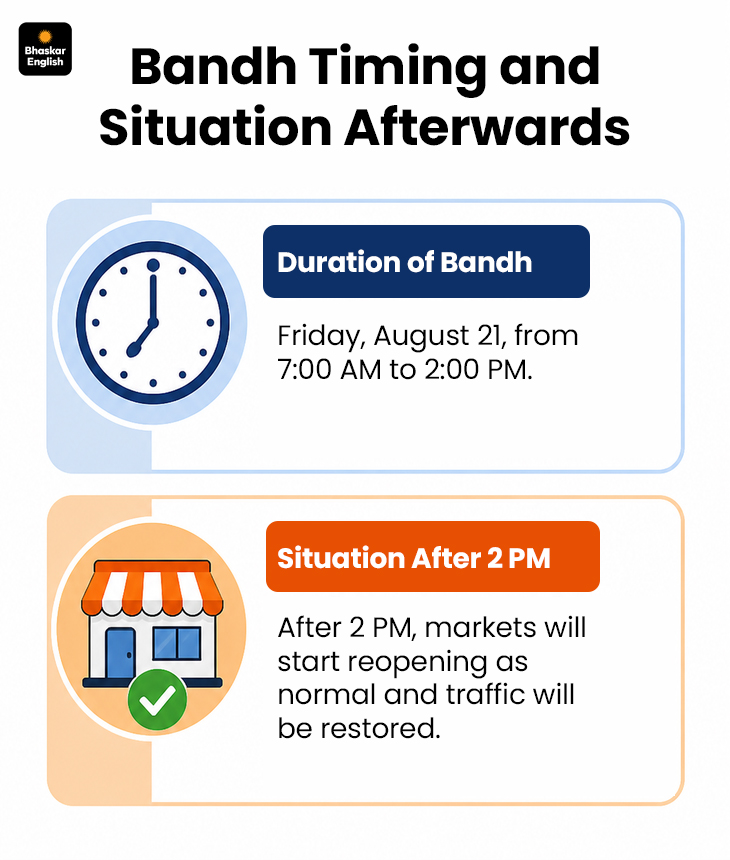 Bhaskar English

Bandh Timing and Situation Afterwards

Duration of Bandh

Friday, August 21, from 7:00 AM to 2:00 PM.

Situation After 2 PM

After 2 PM, markets will start reopening as normal and traffic will be restored.